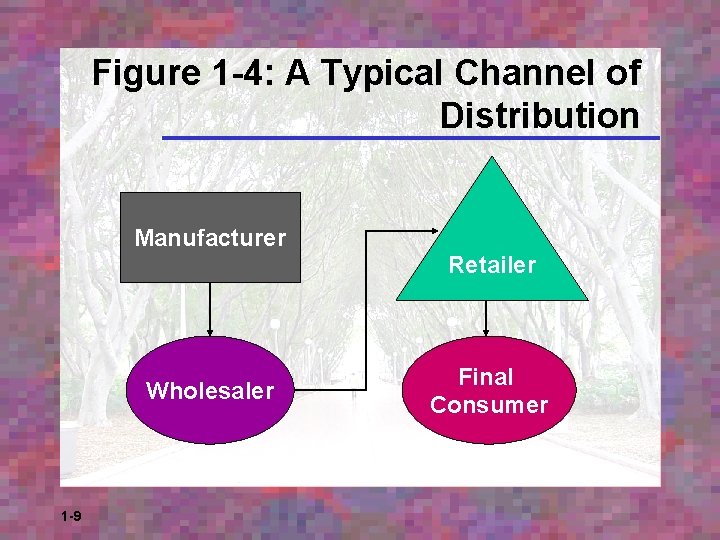 Figure 1-4: A Typical Channel of Distribution

Manufacturer

Wholesaler

Retailer

Final Consumer

1-9